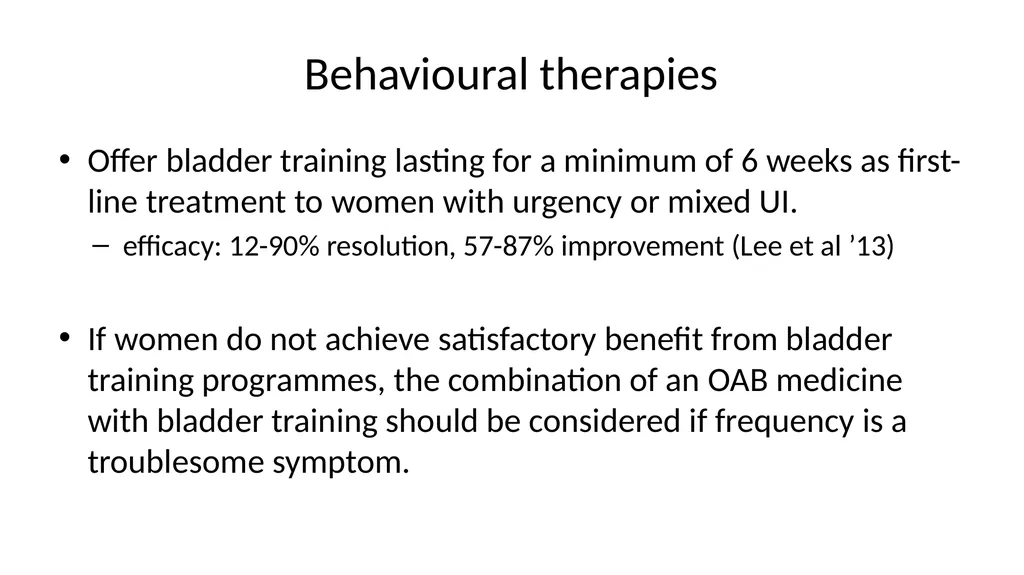 Behavioural therapies

• Offer bladder training lasting for a minimum of 6 weeks as first-line treatment to women with urgency or mixed UI.

– efficacy: 12-90% resolution, 57-87% improvement (Lee et al ’13)

• If women do not achieve satisfactory benefit from bladder training programmes, the combination of an OAB medicine with bladder training should be considered if frequency is a troublesome symptom.